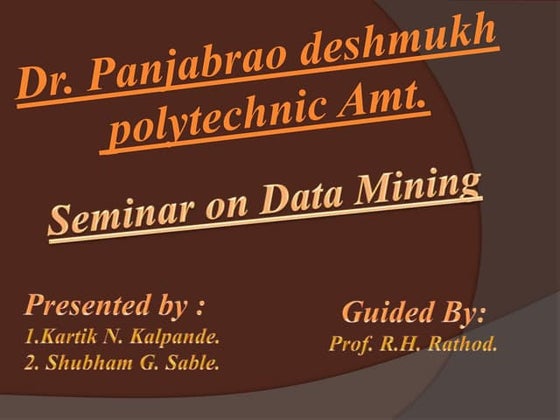 Dr. Panjabrao deshmukh polytechnic Amt.

Seminar on Data Mining

Presented by :
1.Kartik N. Kalpande.
2. Shubham G. Sable.

Guided By:
Prof. R.H. Rathod.